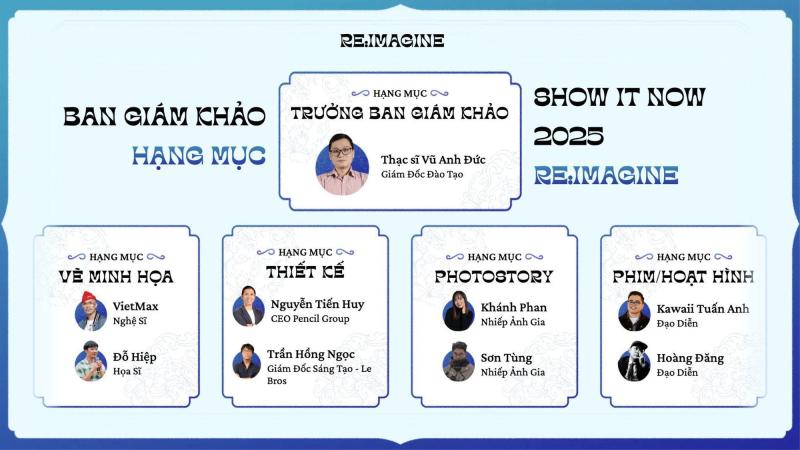 RE:IMAGINE

BAN GIÁM KHẢO

HẠNG MỤC

HẠNG MỤC
TRƯỞNG BAN GIÁM KHẢO

Thạc sĩ Vũ Anh Đức
Giám Đốc Đào Tạo

SHOW IT NOW
2025
RE:IMAGINE

HẠNG MỤC
VẼ MINH HỌA

VietMax
Nghệ Sĩ

Đỗ Hiệp
Họa Sĩ

HẠNG MỤC
THIẾT KẾ

Nguyễn Tiến Huy
CEO Pencil Group

Trần Hồng Ngọc
Giám Đốc Sáng Tạo - Le Bros

HẠNG MỤC
PHOTOSTORY

Khánh Phan
Nhiếp Ảnh Gia

Sơn Tùng
Nhiếp Ảnh Gia

HẠNG MỤC
PHIM/HOẠT HÌNH

Kawaii Tuấn Anh
Đạo Diễn

Hoàng Đăng
Đạo Diễn